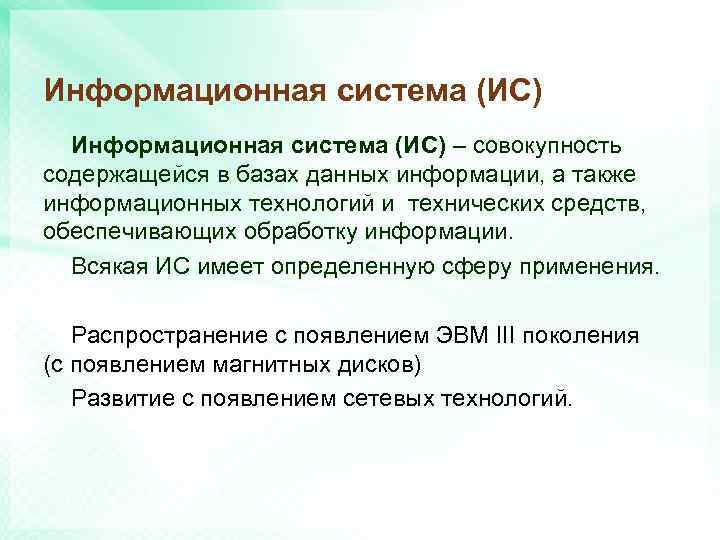 Информационная система (ИС)

Информационная система (ИС) – совокупность содержащейся в базах данных информации, а также информационных технологий и технических средств, обеспечивающих обработку информации.

Всякая ИС имеет определенную сферу применения.

Распространение с появлением ЭВМ III поколения (с появлением магнитных дисков)

Развитие с появлением сетевых технологий.